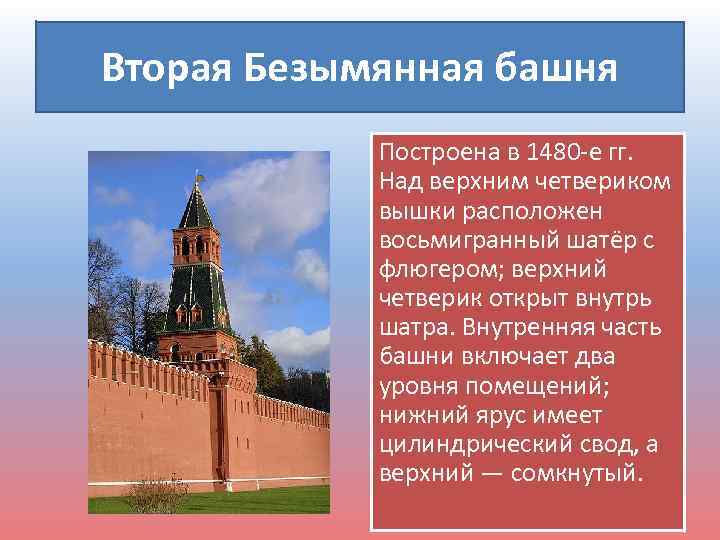 Вторая Безымянная башня

Построена в 1480-е гг. Над верхним четвериком вышки расположен восьмигранный шатёр с флюгером; верхний четверик открыт внутрь шатра. Внутренняя часть башни включает два уровня помещений; нижний ярус имеет цилиндрический свод, а верхний — сомкнутый.